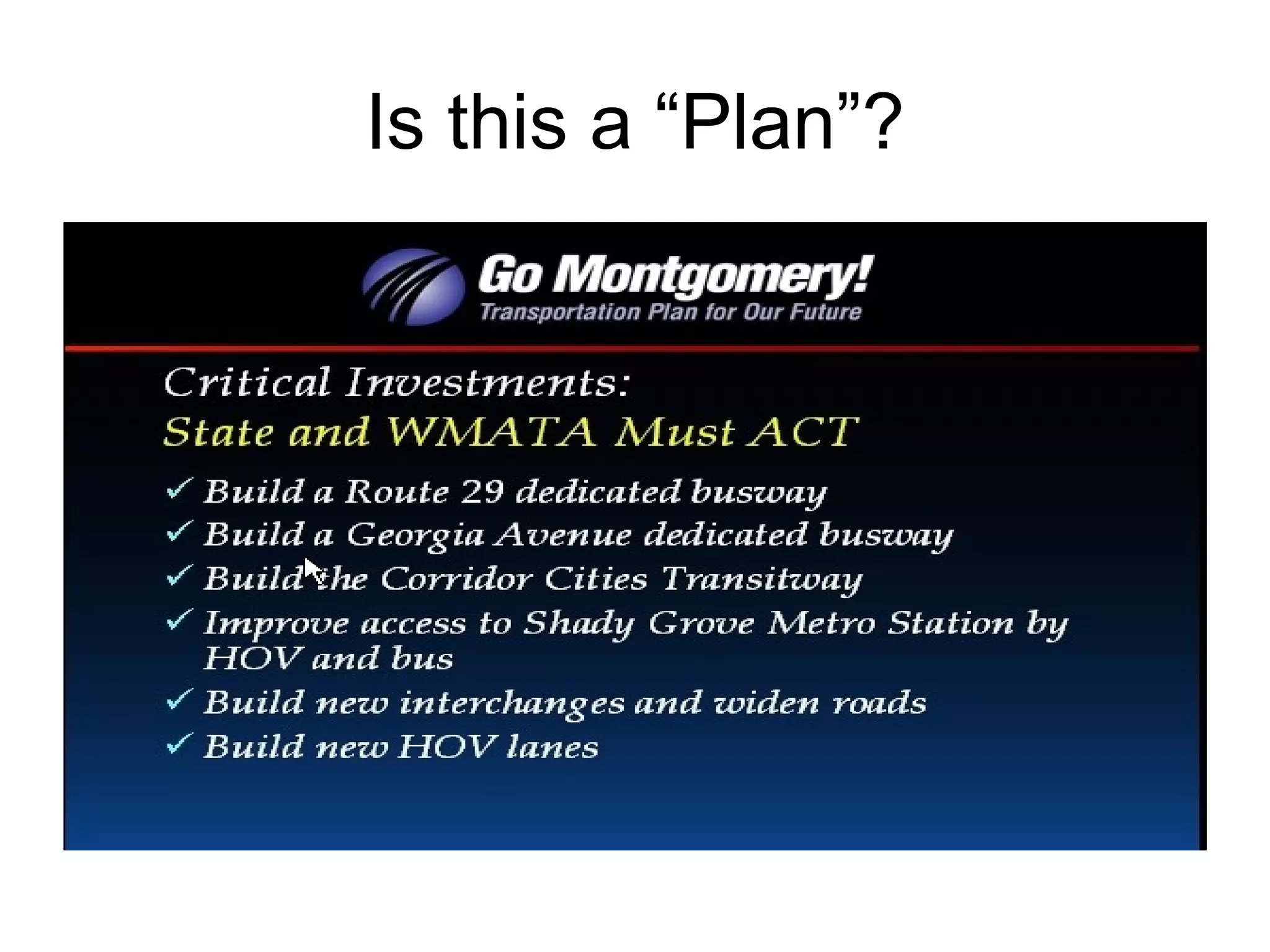 Is this a “Plan”?

Go Montgomery!
Transportation Plan for Our Future

Critical Investments:
State and WMATA Must ACT

✓ Build a Route 29 dedicated busway
✓ Build a Georgia Avenue dedicated busway
✓ Build the Corridor Cities Transitway
✓ Improve access to Shady Grove Metro Station by HOV and bus
✓ Build new interchanges and widen roads
✓ Build new HOV lanes